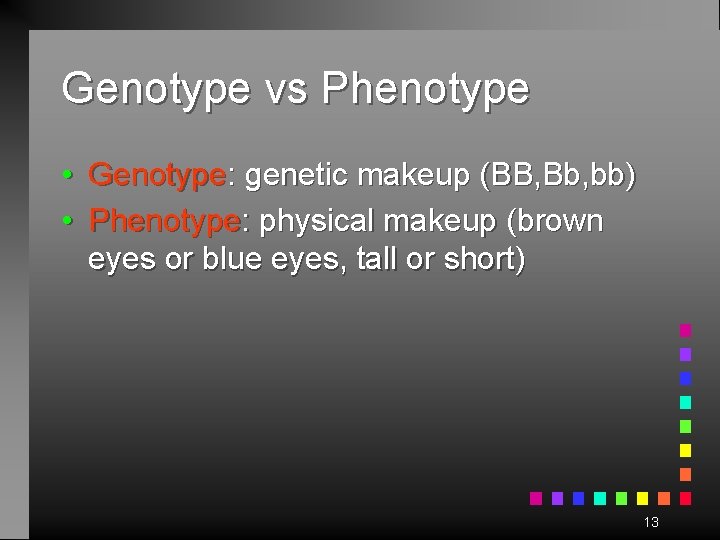 Genotype vs Phenotype

• Genotype: genetic makeup (BB,Bb,bb)
• Phenotype: physical makeup (brown eyes or blue eyes, tall or short)

13